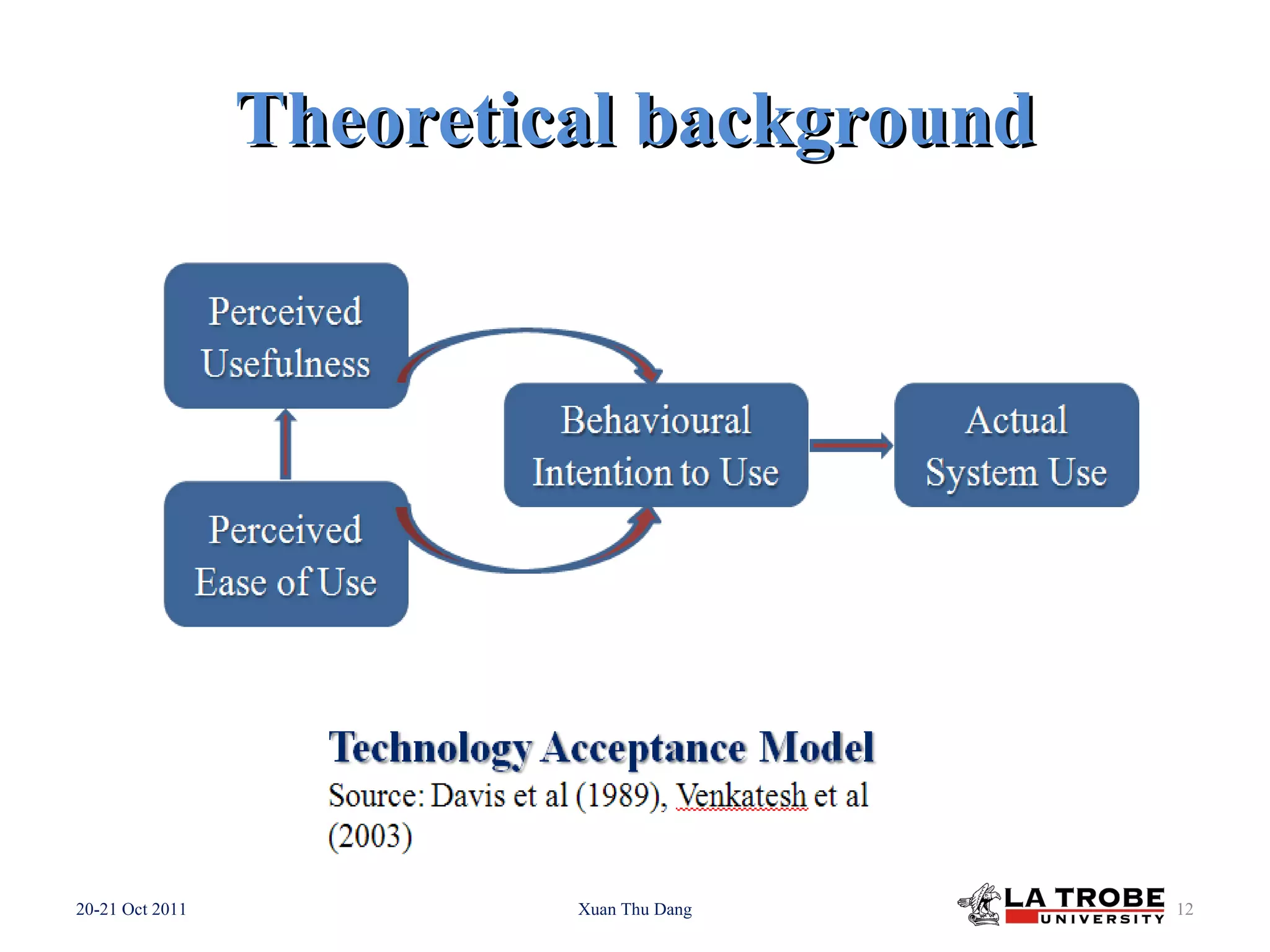 Theoretical background

Perceived Usefulness

Perceived Ease of Use

Behavioural Intention to Use

Actual System Use

Technology Acceptance Model

Source: Davis et al (1989), Venkatesh et al (2003)

20-21 Oct 2011

Xuan Thu Dang

LA TROBE UNIVERSITY

12